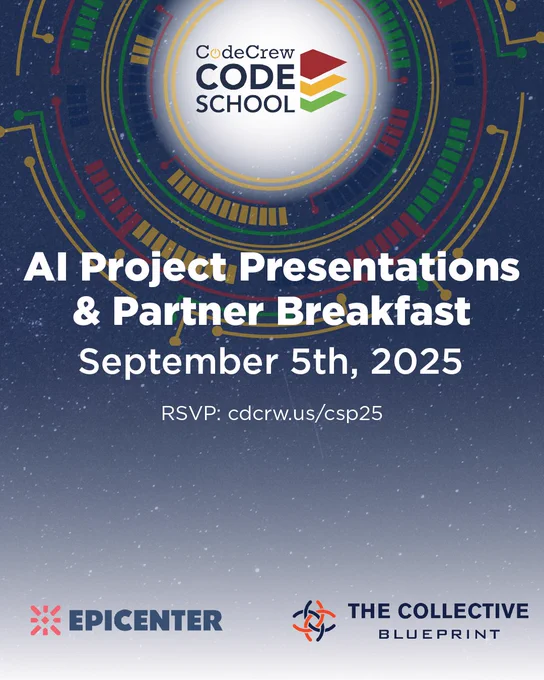 CodeCrew
CODE
SCHOOL

AI Project Presentations & Partner Breakfast
September 5th, 2025

RSVP: cdcrw.us/csp25

EPICENTER

THE COLLECTIVE
BLUEPRINT